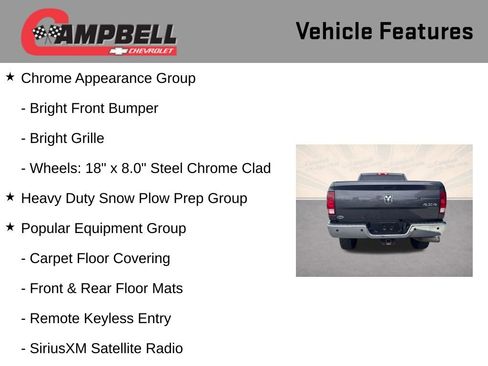 CAMPBELL
CHEVROLET

Vehicle Features

★ Chrome Appearance Group

- Bright Front Bumper

- Bright Grille

- Wheels: 18" x 8.0" Steel Chrome Clad

★ Heavy Duty Snow Plow Prep Group

★ Popular Equipment Group

- Carpet Floor Covering

- Front & Rear Floor Mats

- Remote Keyless Entry

- SiriusXM Satellite Radio